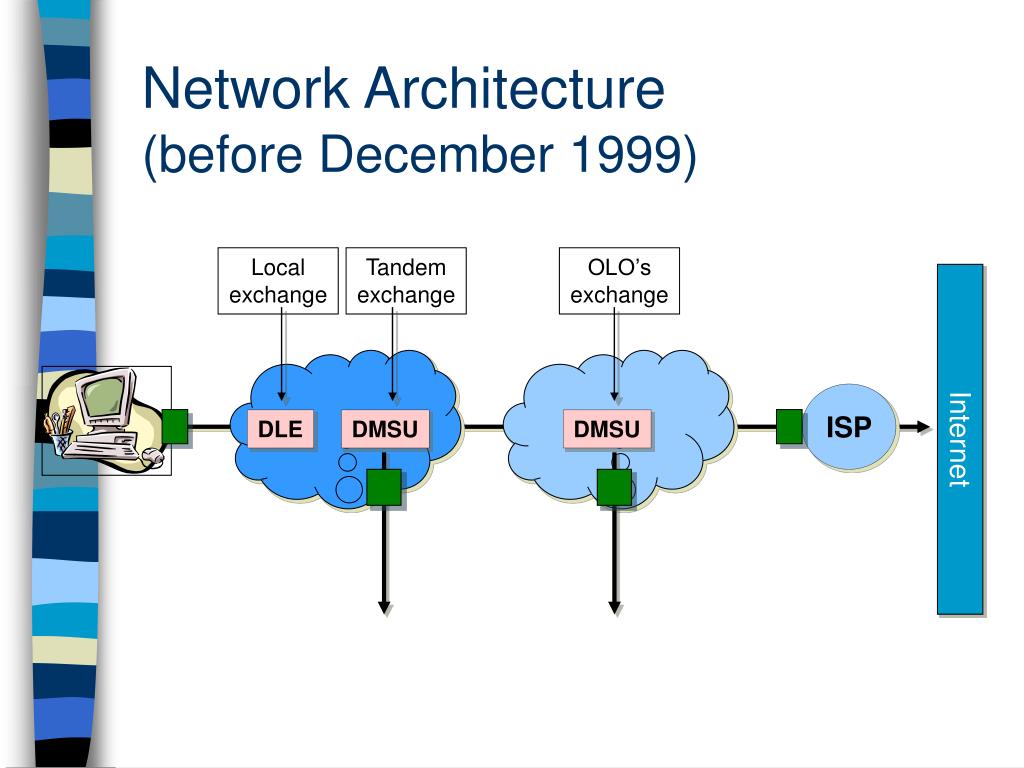 Network Architecture
(before December 1999)

Local exchange

Tandem exchange

OLO's exchange

DLE

DMSU

DMSU

ISP

Internet